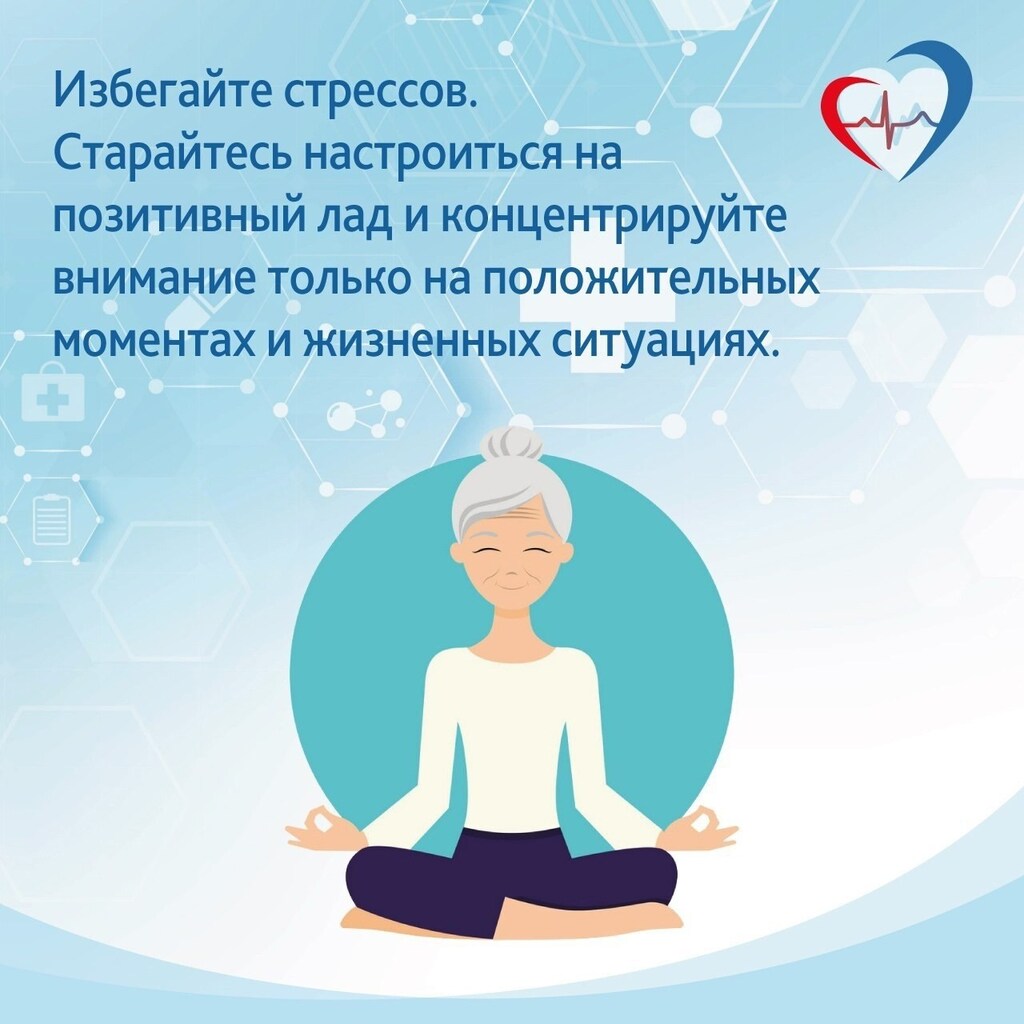 Избегайте стрессов. Старайтесь настроиться на позитивный лад и концентрируйте внимание только на положительных моментах и жизненных ситуациях.